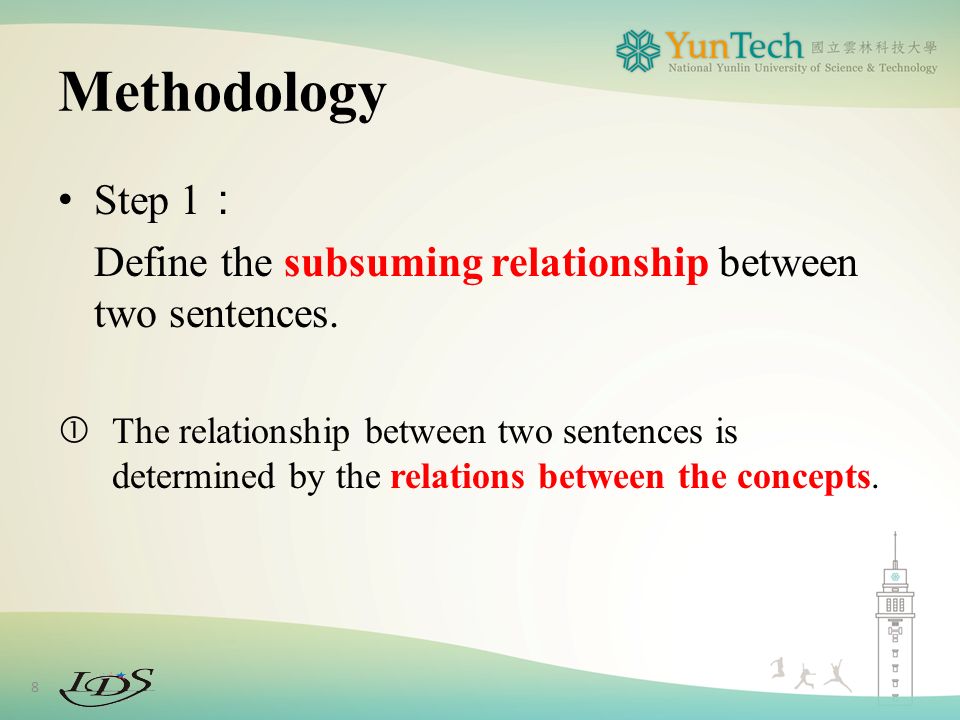 YunTech 國立雲林科技大學
National Yunlin University of Science & Technology

Methodology

• Step 1：

Define the subsuming relationship between two sentences.

① The relationship between two sentences is determined by the relations between the concepts.

8

IDS